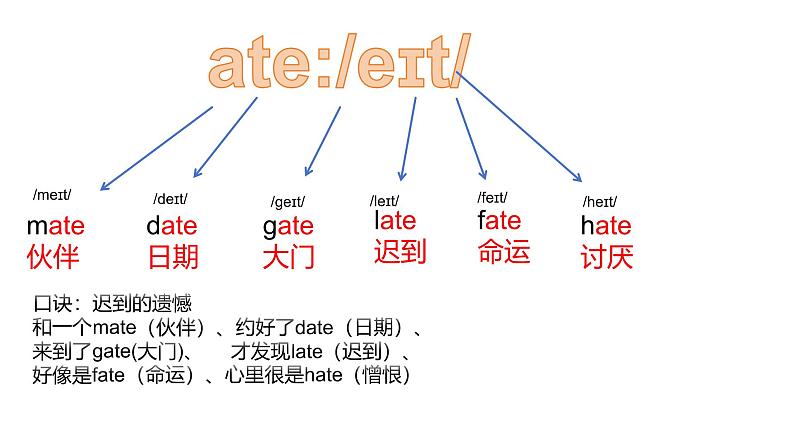 ate:/eɪt/

/meɪt/
mate
伙伴

/deɪt/
date
日期

/geɪt/
gate
大门

/leɪt/
late
迟到

/feɪt/
fate
命运

/heɪt/
hate
讨厌

口诀：迟到的遗憾
和一个mate（伙伴）、约好了date（日期）、
来到了gate(大门)、 才发现late（迟到）、
好像是fate（命运）、心里很是hate（憎恨）